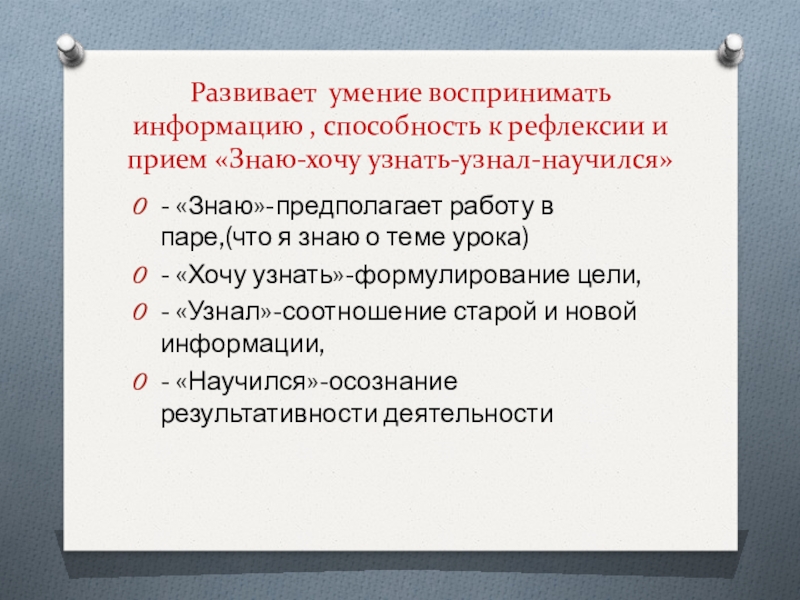 Развивает умение воспринимать информацию , способность к рефлексии и прием «Знаю-хочу узнать-узнал-научился»

- «Знаю»-предполагает работу в паре,(что я знаю о теме урока)
- «Хочу узнать»-формулирование цели,
- «Узнал»-соотношение старой и новой информации,
- «Научился»-осознание результативности деятельности